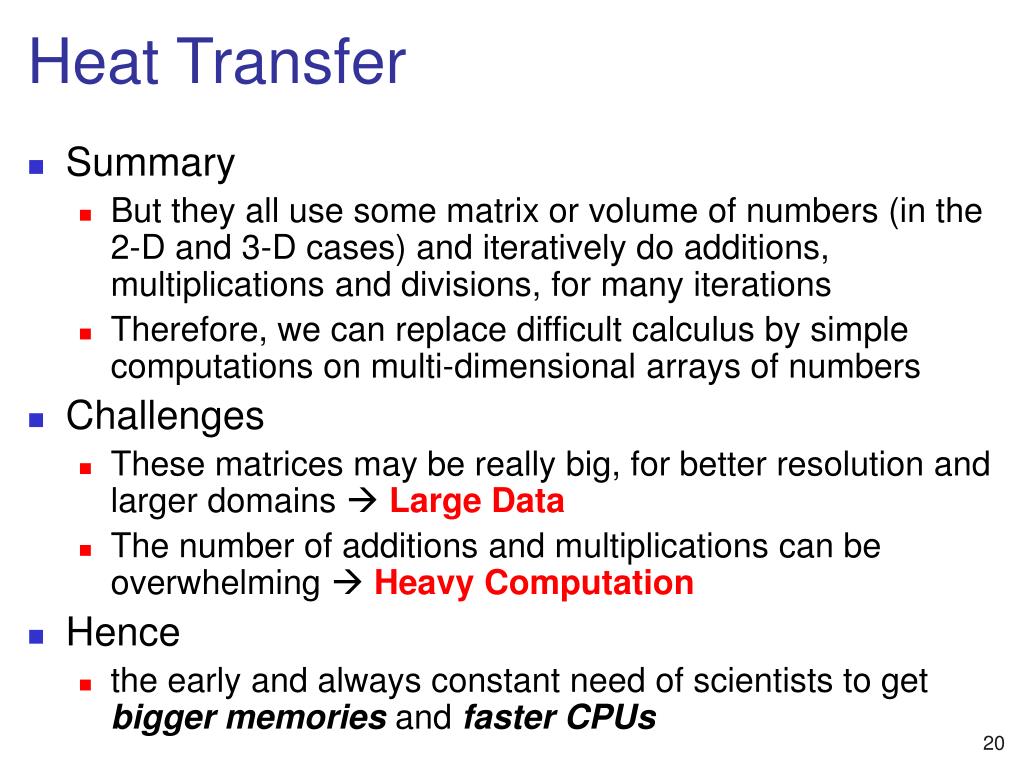 Heat Transfer

Summary

But they all use some matrix or volume of numbers (in the 2-D and 3-D cases) and iteratively do additions, multiplications and divisions, for many iterations

Therefore, we can replace difficult calculus by simple computations on multi-dimensional arrays of numbers

Challenges

These matrices may be really big, for better resolution and larger domains → Large Data

The number of additions and multiplications can be overwhelming → Heavy Computation

Hence

the early and always constant need of scientists to get bigger memories and faster CPUs

20